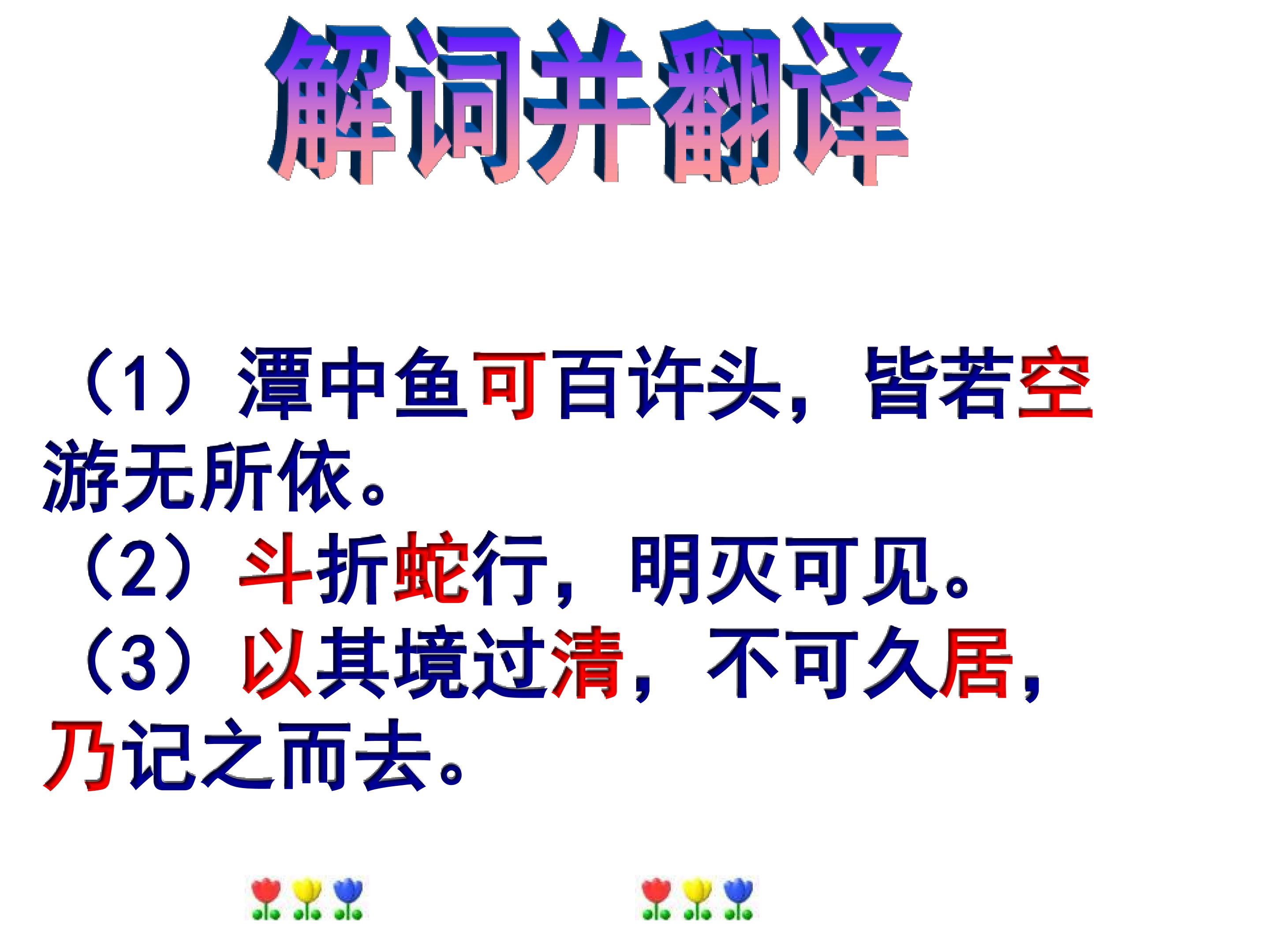 解词并翻译

（1）潭中鱼可百许头，皆若空游无所依。

（2）斗折蛇行，明灭可见。

（3）以其境过清，不可久居，乃记之而去。